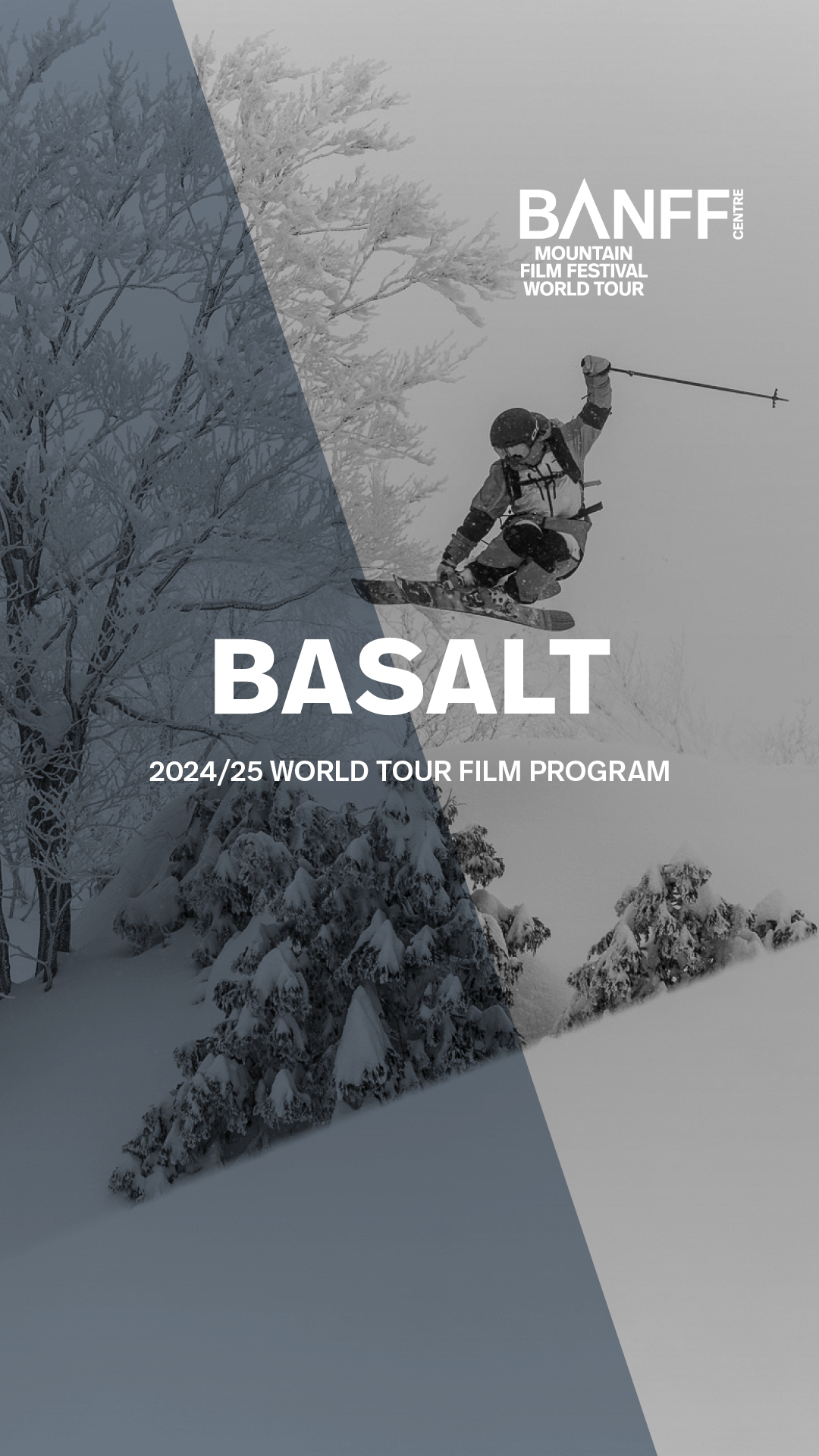 BANFF CENTRE
MOUNTAIN FILM FESTIVAL WORLD TOUR

BASALT

2024/25 WORLD TOUR FILM PROGRAM